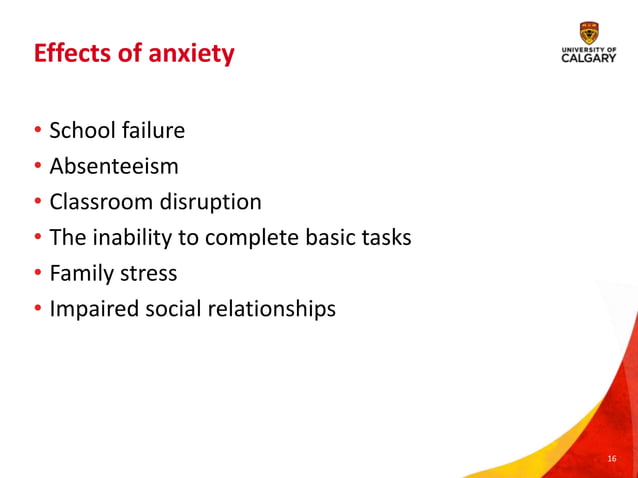 Effects of anxiety

UNIVERSITY OF CALGARY

• School failure
• Absenteeism
• Classroom disruption
• The inability to complete basic tasks
• Family stress
• Impaired social relationships

16